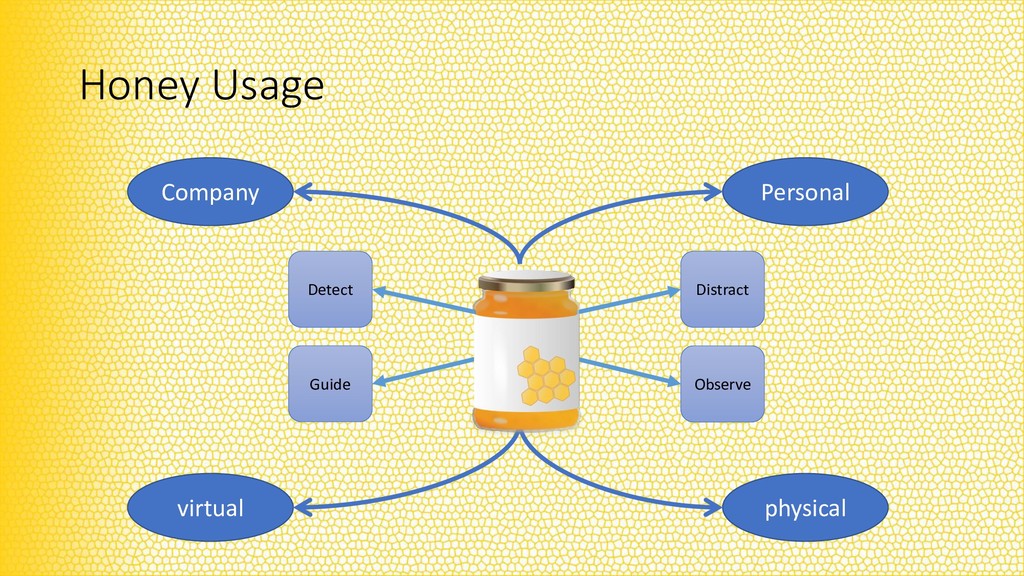 Honey Usage

Company

Personal

Detect

Distract

Guide

Observe

virtual

physical